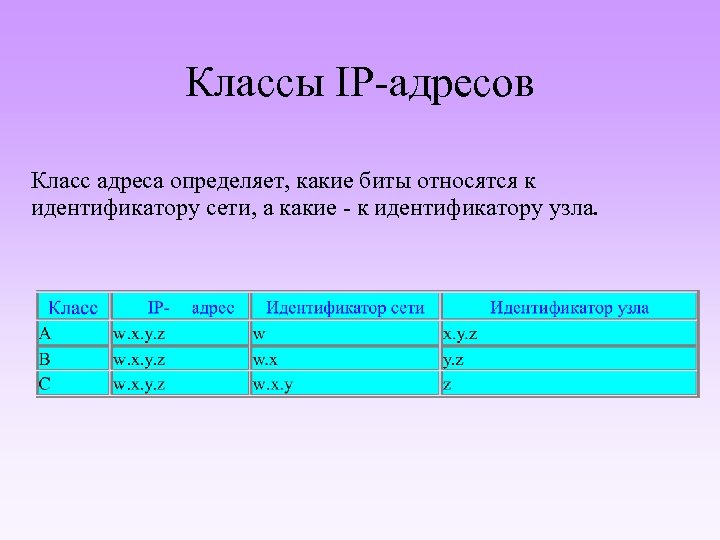 Классы IP-адресов

Класс адреса определяет, какие биты относятся к идентификатору сети, а какие - к идентификатору узла.

| Класс | IP- адрес | Идентификатор сети | Идентификатор узла |
|---|---|---|---|
| A | w.x.y.z | w | x.y.z |
| B | w.x.y.z | w.x | y.z |
| C | w.x.y.z | w.x.y | z |